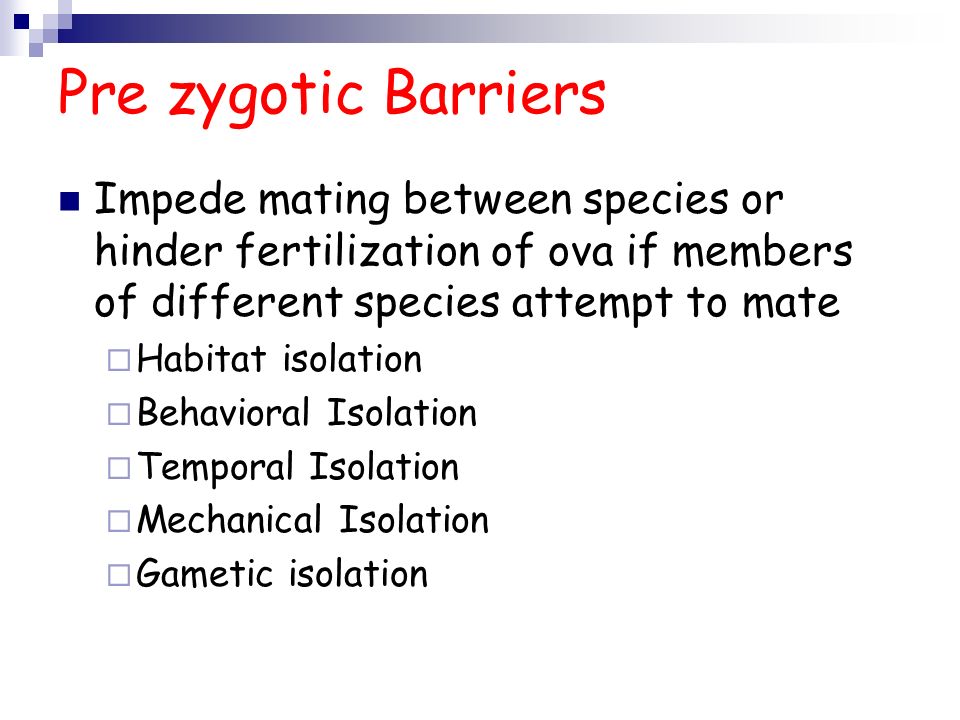 Pre zygotic Barriers

Impede mating between species or hinder fertilization of ova if members of different species attempt to mate

Habitat isolation
Behavioral Isolation
Temporal Isolation
Mechanical Isolation
Gametic isolation